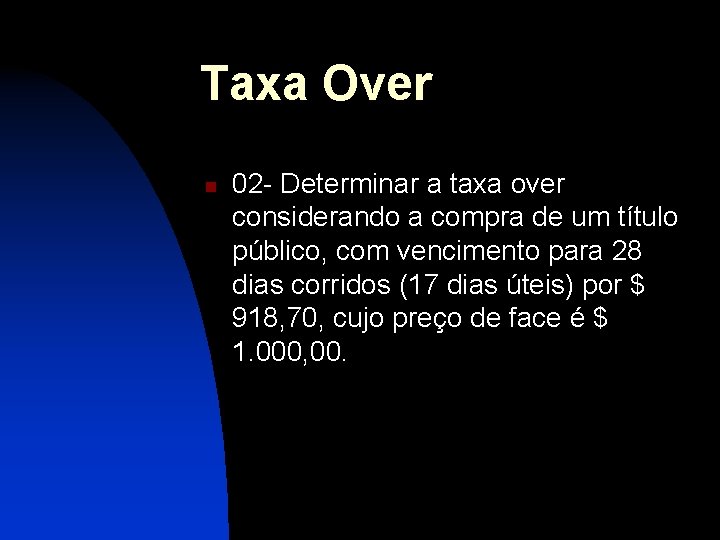 Taxa Over

02- Determinar a taxa over considerando a compra de um título público, com vencimento para 28 dias corridos (17 dias úteis) por \$ 918,70, cujo preço de face é \$ 1.000,00.